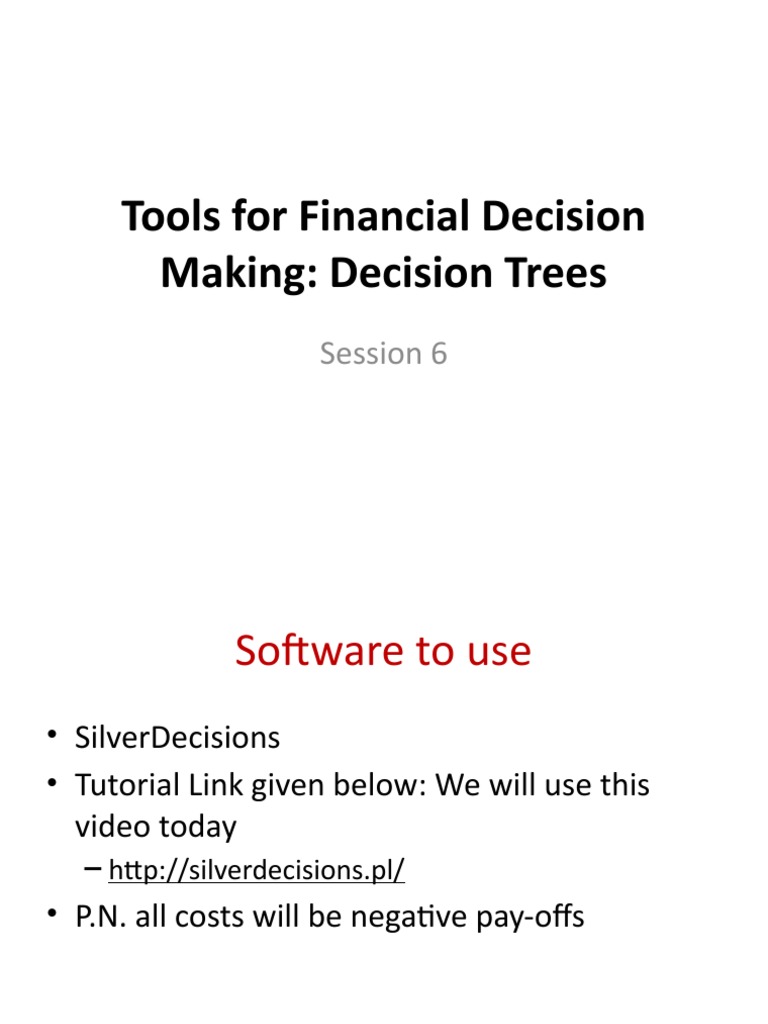 Tools for Financial Decision Making: Decision Trees

Session 6

Software to use

• SilverDecisions
• Tutorial Link given below: We will use this video today
– http://silverdecisions.pl/
• P.N. all costs will be negative pay-offs